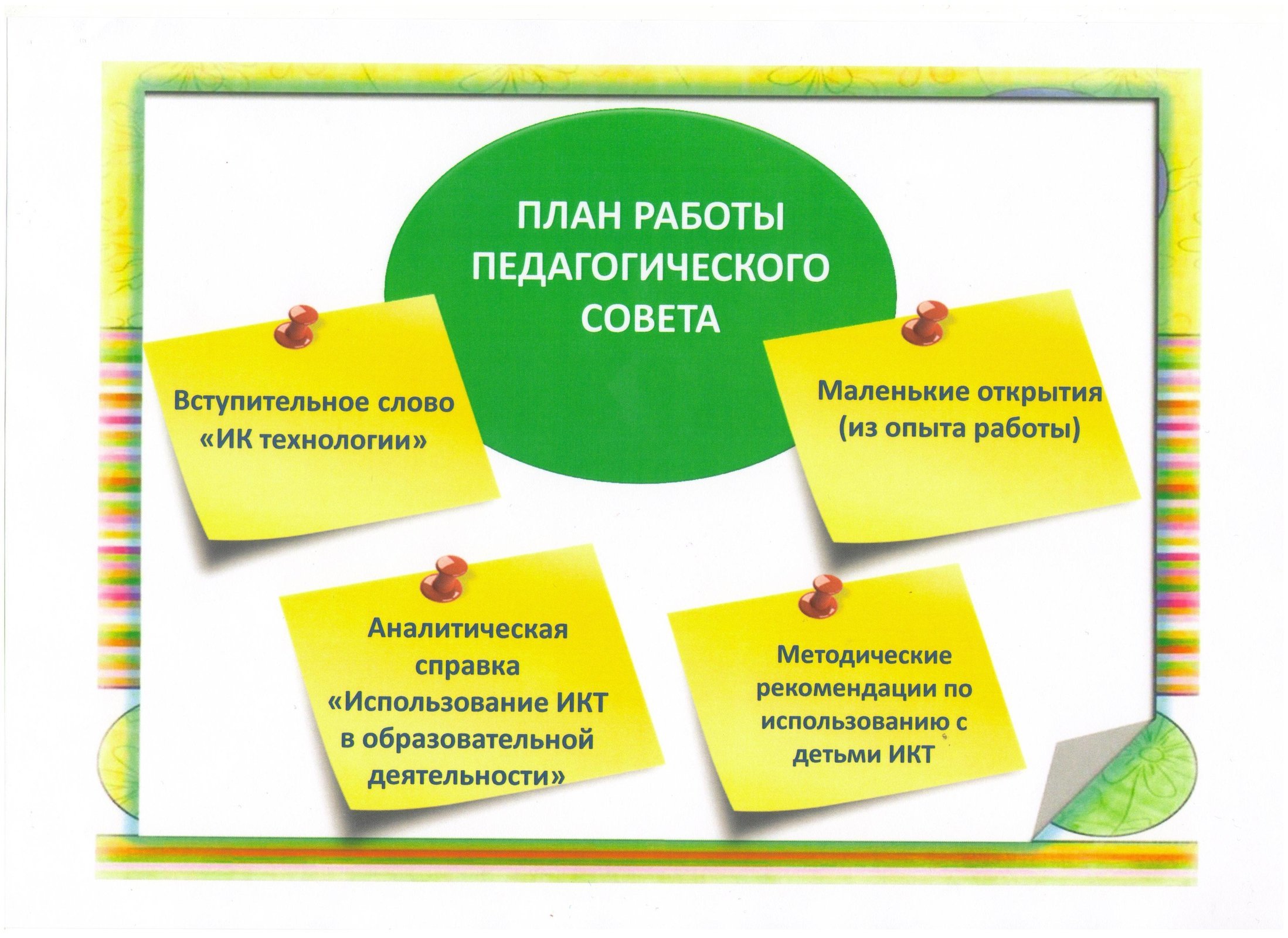 ПЛАН РАБОТЫ ПЕДАГОГИЧЕСКОГО СОВЕТА

Вступительное слово «ИК технологии»

Маленькие открытия (из опыта работы)

Аналитическая справка «Использование ИКТ в образовательной деятельности»

Методические рекомендации по использованию с детьми ИКТ